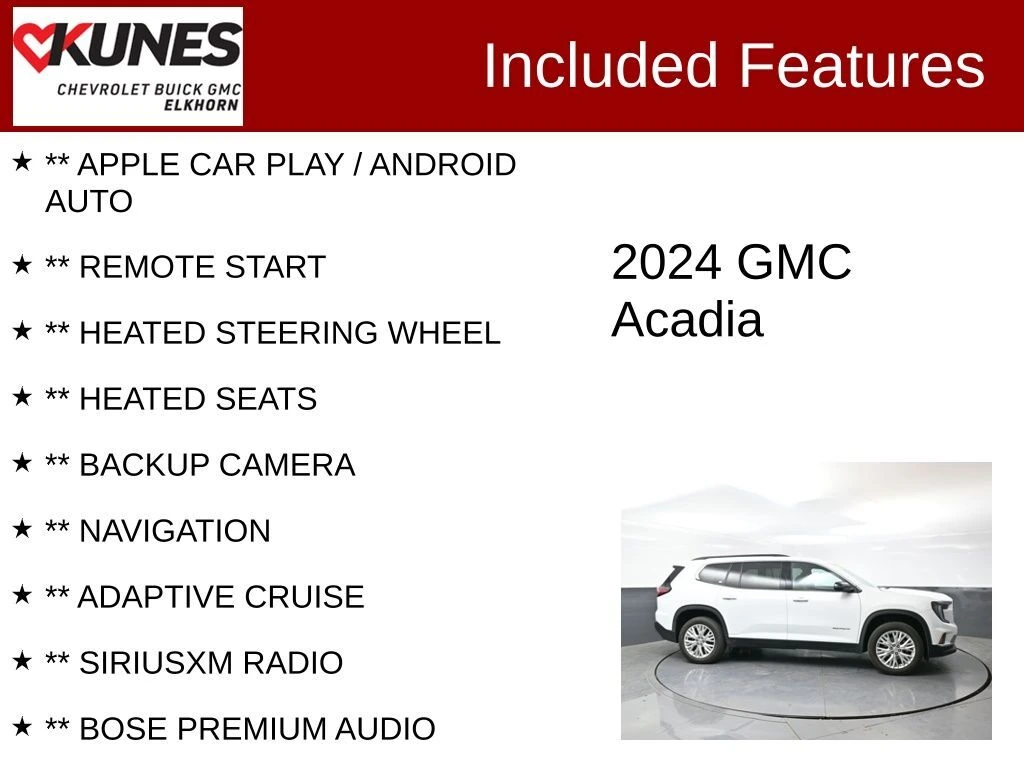 KUNES
CHEVROLET BUICK GMC
ELKHORN

Included Features

★ ** APPLE CAR PLAY / ANDROID AUTO

★ ** REMOTE START

★ ** HEATED STEERING WHEEL

★ ** HEATED SEATS

★ ** BACKUP CAMERA

★ ** NAVIGATION

★ ** ADAPTIVE CRUISE

★ ** SIRIUSXM RADIO

★ ** BOSE PREMIUM AUDIO

2024 GMC Acadia